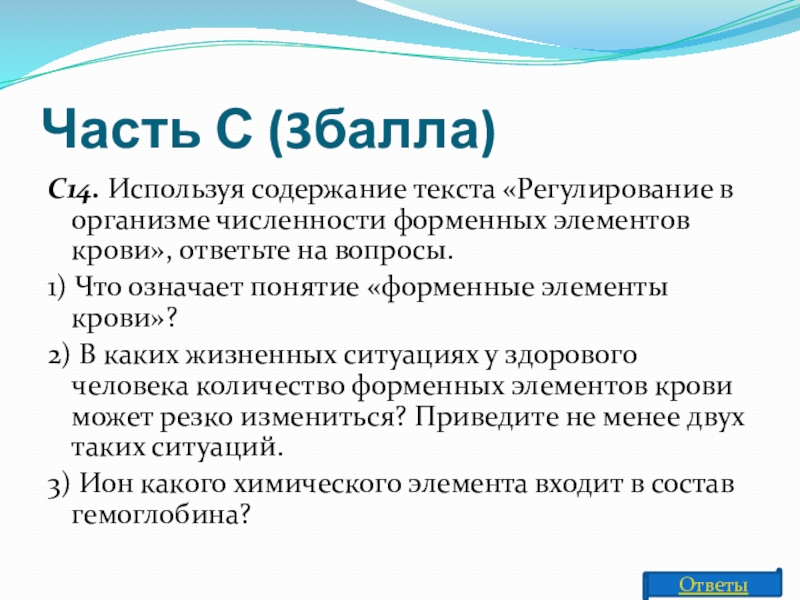 Часть С (3балла)

С14. Используя содержание текста «Регулирование в организме численности форменных элементов крови», ответьте на вопросы.

1) Что означает понятие «форменные элементы крови»?

2) В каких жизненных ситуациях у здорового человека количество форменных элементов крови может резко измениться? Приведите не менее двух таких ситуаций.

3) Ион какого химического элемента входит в состав гемоглобина?

Ответы